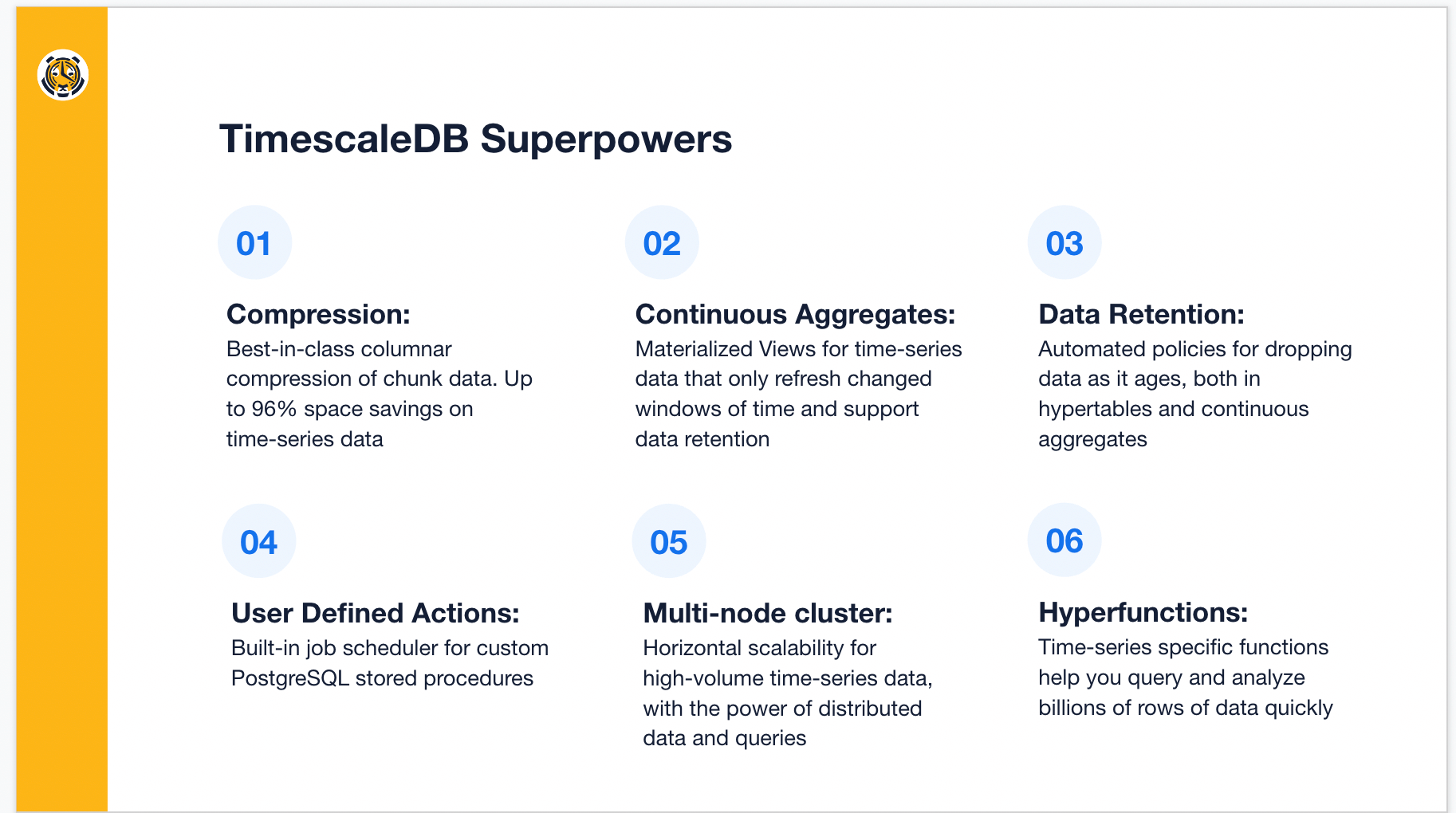 TimescaleDB Superpowers

01

Compression:
Best-in-class columnar compression of chunk data. Up to 96% space savings on time-series data

02

Continuous Aggregates:
Materialized Views for time-series data that only refresh changed windows of time and support data retention

03

Data Retention:
Automated policies for dropping data as it ages, both in hypertables and continuous aggregates

04

User Defined Actions:
Built-in job scheduler for custom PostgreSQL stored procedures

05

Multi-node cluster:
Horizontal scalability for high-volume time-series data, with the power of distributed data and queries

06

Hyperfunctions:
Time-series specific functions help you query and analyze billions of rows of data quickly